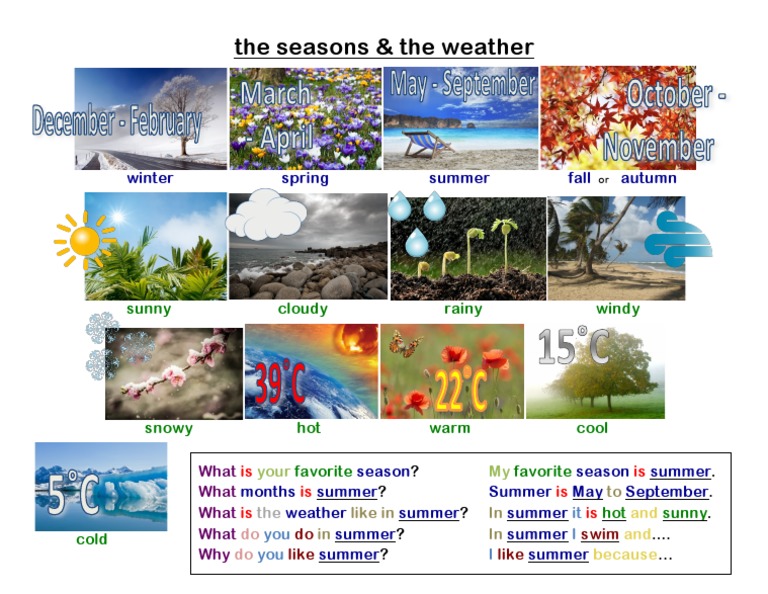 the seasons & the weather

December - February
winter

March - April
spring

May - September
summer

October - November
fall or autumn

sunny

cloudy

rainy

windy

snowy

39°C
hot

22°C
warm

15°C
cool

5°C
cold

What is your favorite season?
What months is summer?
What is the weather like in summer?
What do you do in summer?
Why do you like summer?

My favorite season is summer.
Summer is May to September.
In summer it is hot and sunny.
In summer I swim and....
I like summer because...